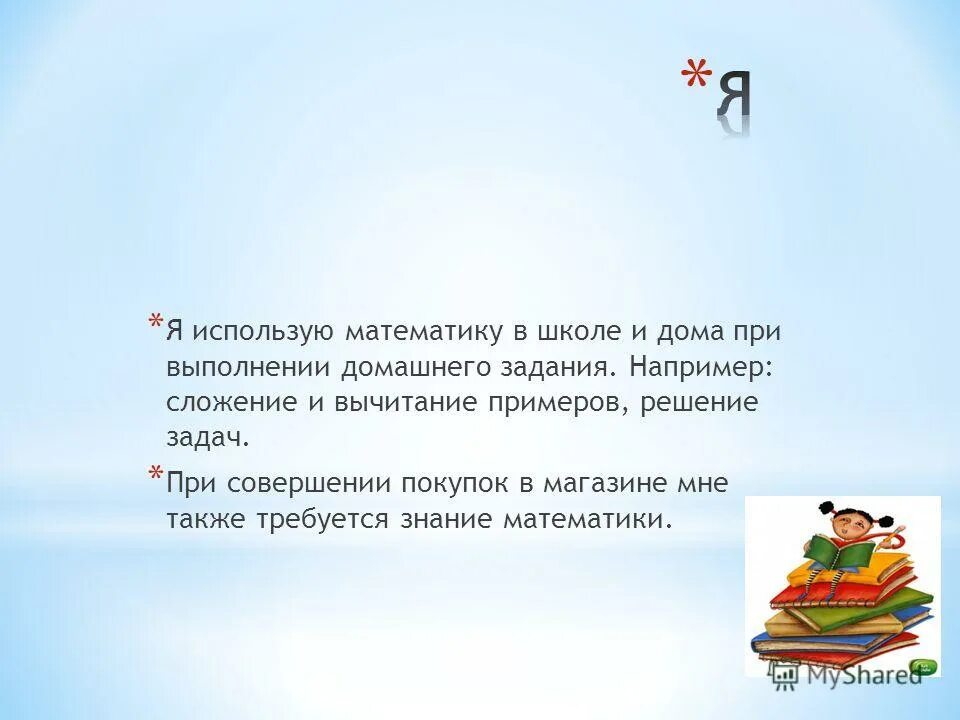 *Я

*Я использую математику в школе и дома при выполнении домашнего задания. Например: сложение и вычитание примеров, решение задач.

*При совершении покупок в магазине мне также требуется знание математики.

MyShared